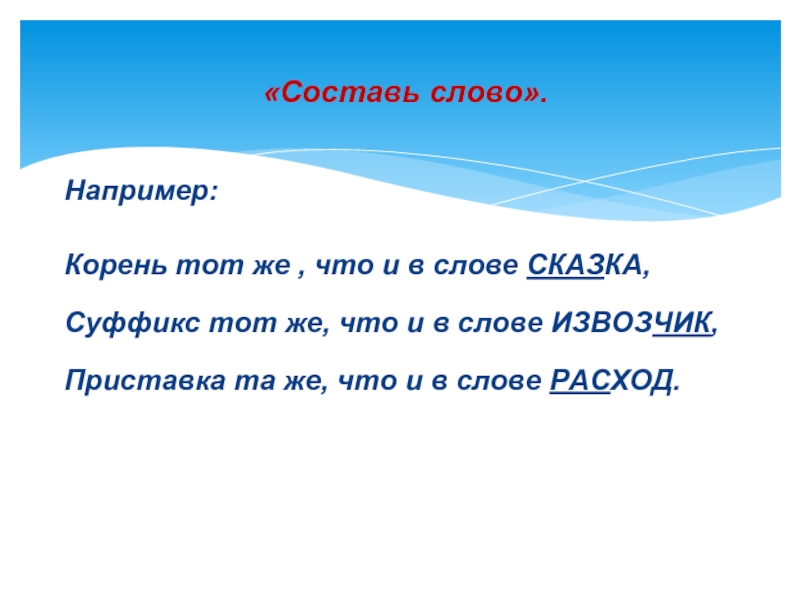 «Составь слово».

Например:

Корень тот же , что и в слове СКАЗКА,

Суффикс тот же, что и в слове ИЗВОЗЧИК,

Приставка та же, что и в слове РАСХОД.